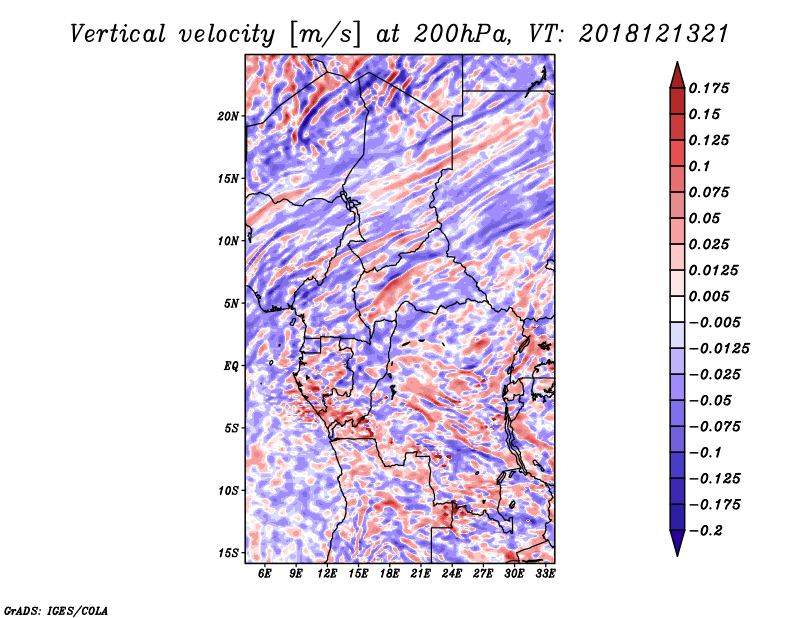 Vertical velocity [m/s] at 200hPa, VT: 2018121321

20N
15N
10N
5N
EQ
5S
10S
15S

6E 9E 12E 15E 18E 21E 24E 27E 30E 33E

0.175
0.15
0.125
0.1
0.075
0.05
0.025
0.0125
0.005
-0.005
-0.0125
-0.025
-0.05
-0.075
-0.1
-0.125
-0.175
-0.2

GrADS: IGES/COLA